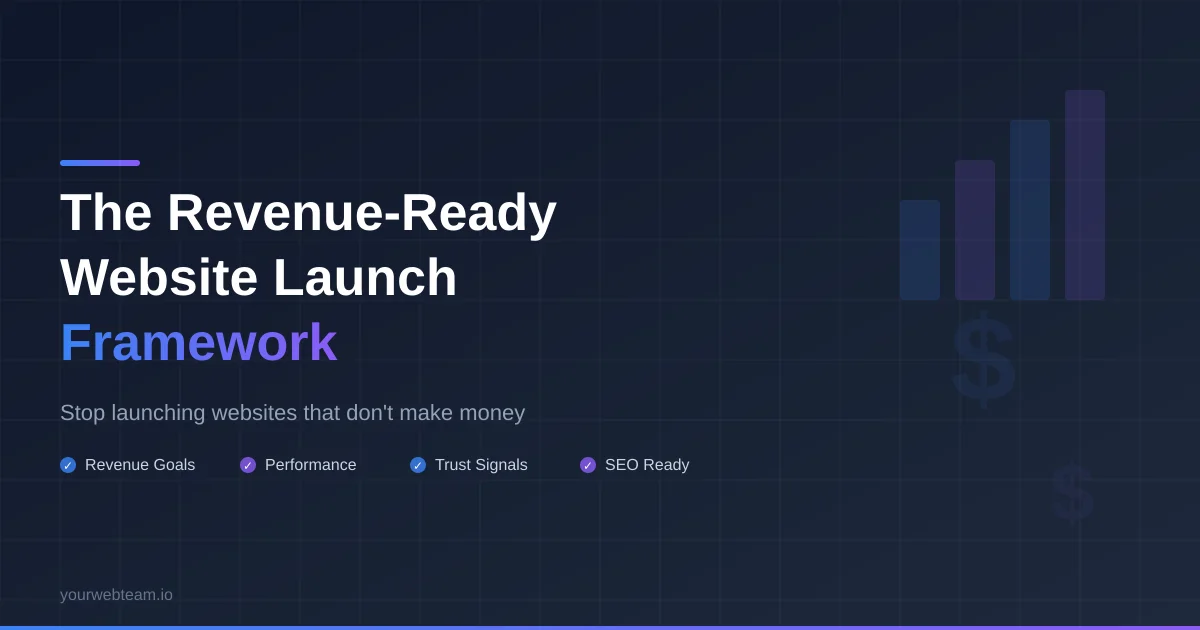 The Revenue-Ready Website Launch Framework

Stop launching websites that don't make money

✓ Revenue Goals ✓ Performance ✓ Trust Signals ✓ SEO Ready

$

$

yourwebteam.io